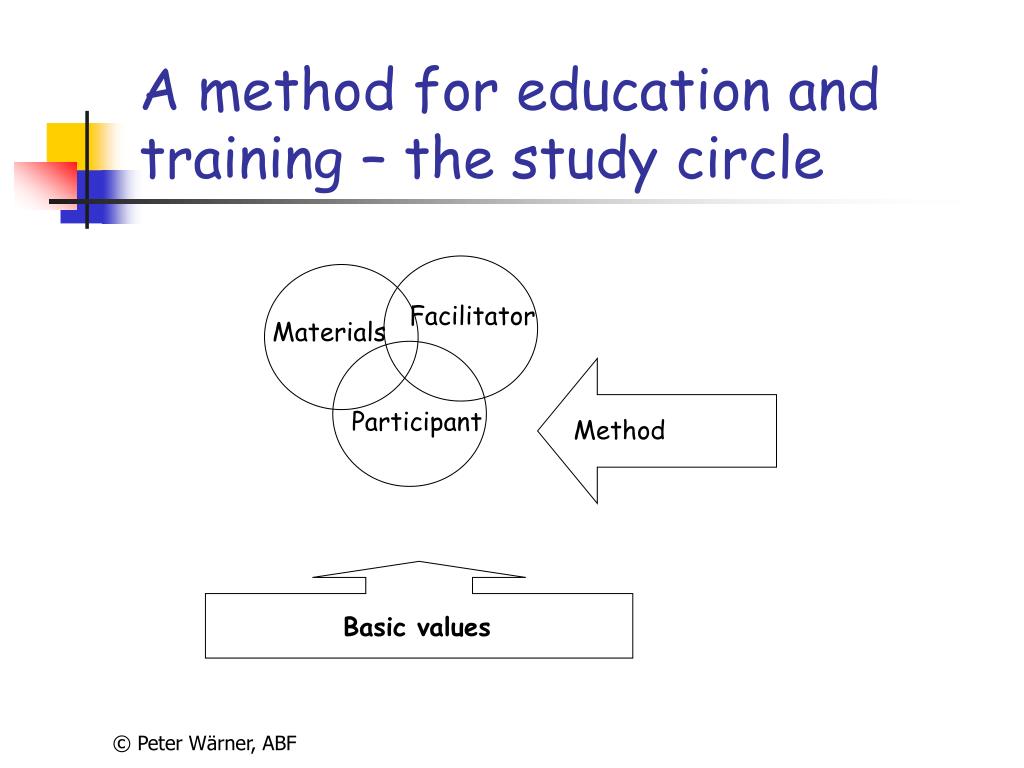 A method for education and training – the study circle

Materials

Facilitator

Participant

Method

Basic values

© Peter Wärner, ABF